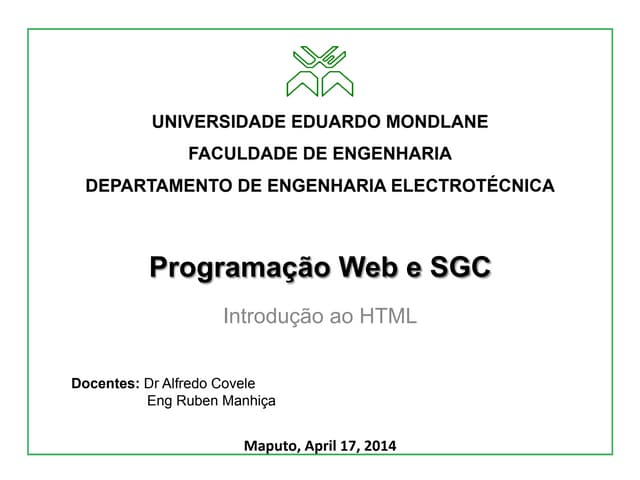 UNIVERSIDADE EDUARDO MONDLANE
FACULDADE DE ENGENHARIA
DEPARTAMENTO DE ENGENHARIA ELECTROTÉCNICA

Programação Web e SGC

Introdução ao HTML

Docentes: Dr Alfredo Covele
Eng Ruben Manhiça

Maputo, April 17, 2014